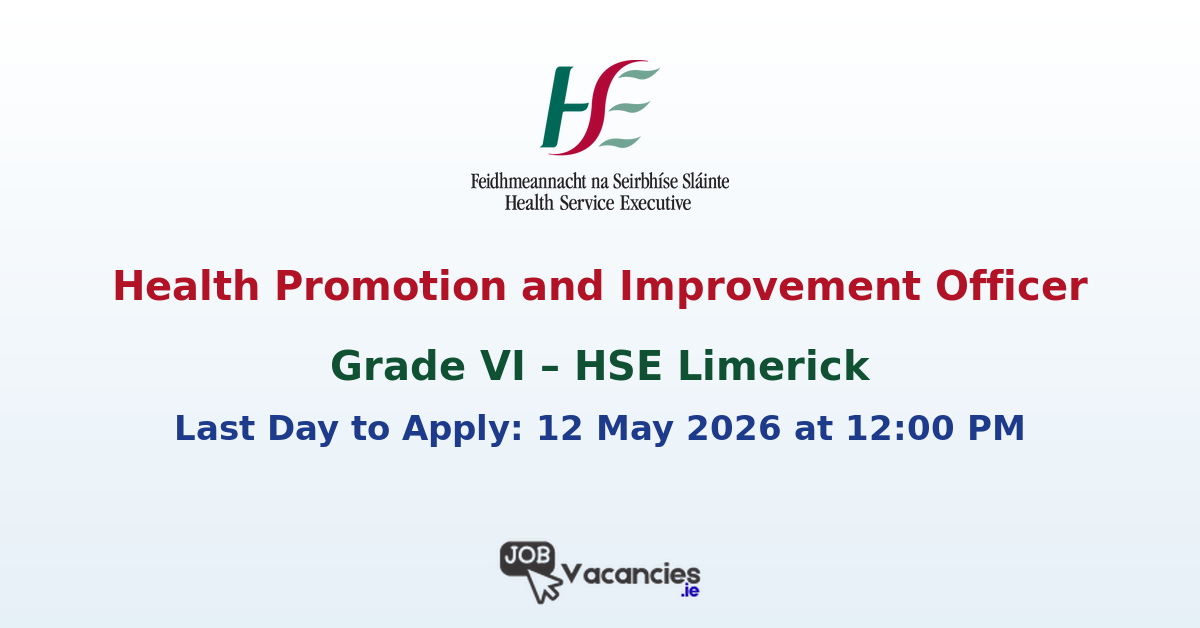 HSE

Feidhmeannacht na Seirbhíse Sláinte
Health Service Executive

Health Promotion and Improvement Officer

Grade VI – HSE Limerick

Last Day to Apply: 12 May 2026 at 12:00 PM

JOB Vacancies .ie